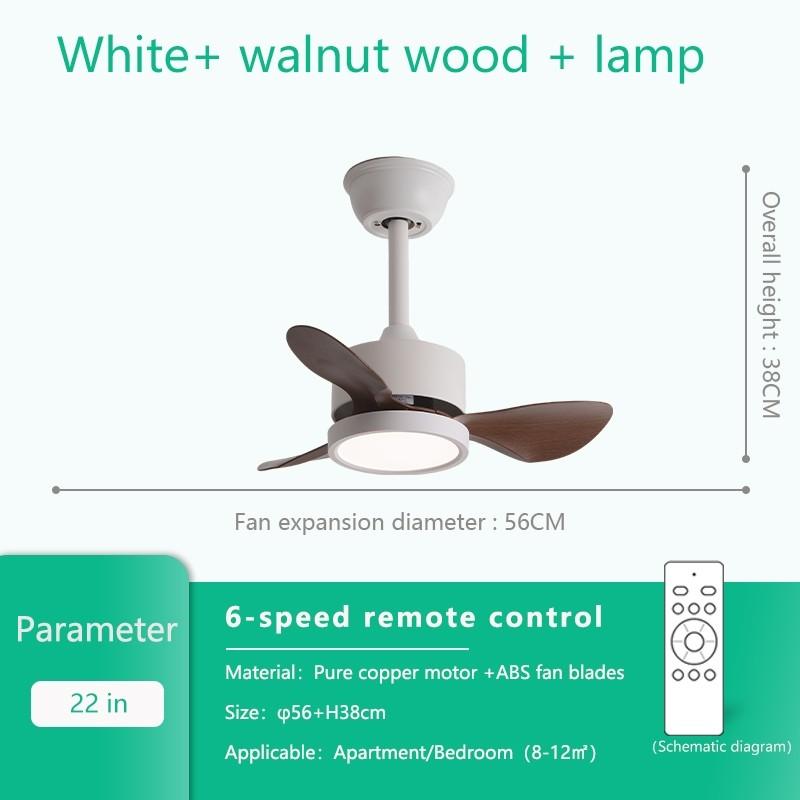 White+ walnut wood + lamp

Overall height : 38CM

Fan expansion diameter : 56CM

Parameter

22 in

6-speed remote control

Material: Pure copper motor +ABS fan blades

Size: φ56+H38cm

Applicable: Apartment/Bedroom (8-12㎡)

(Schematic diagram)